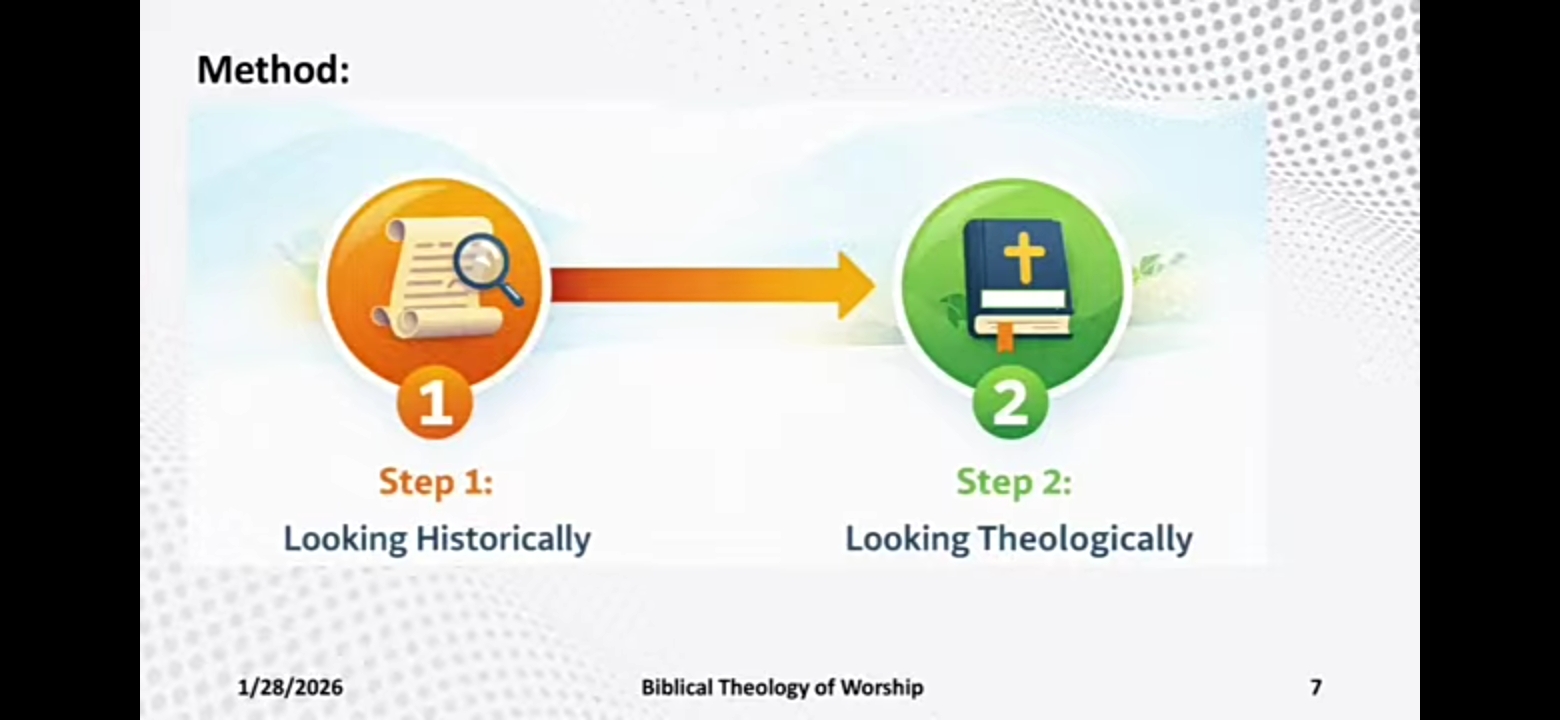 Method:

1

Step 1:
Looking Historically

2

Step 2:
Looking Theologically

1/28/2026

Biblical Theology of Worship

7